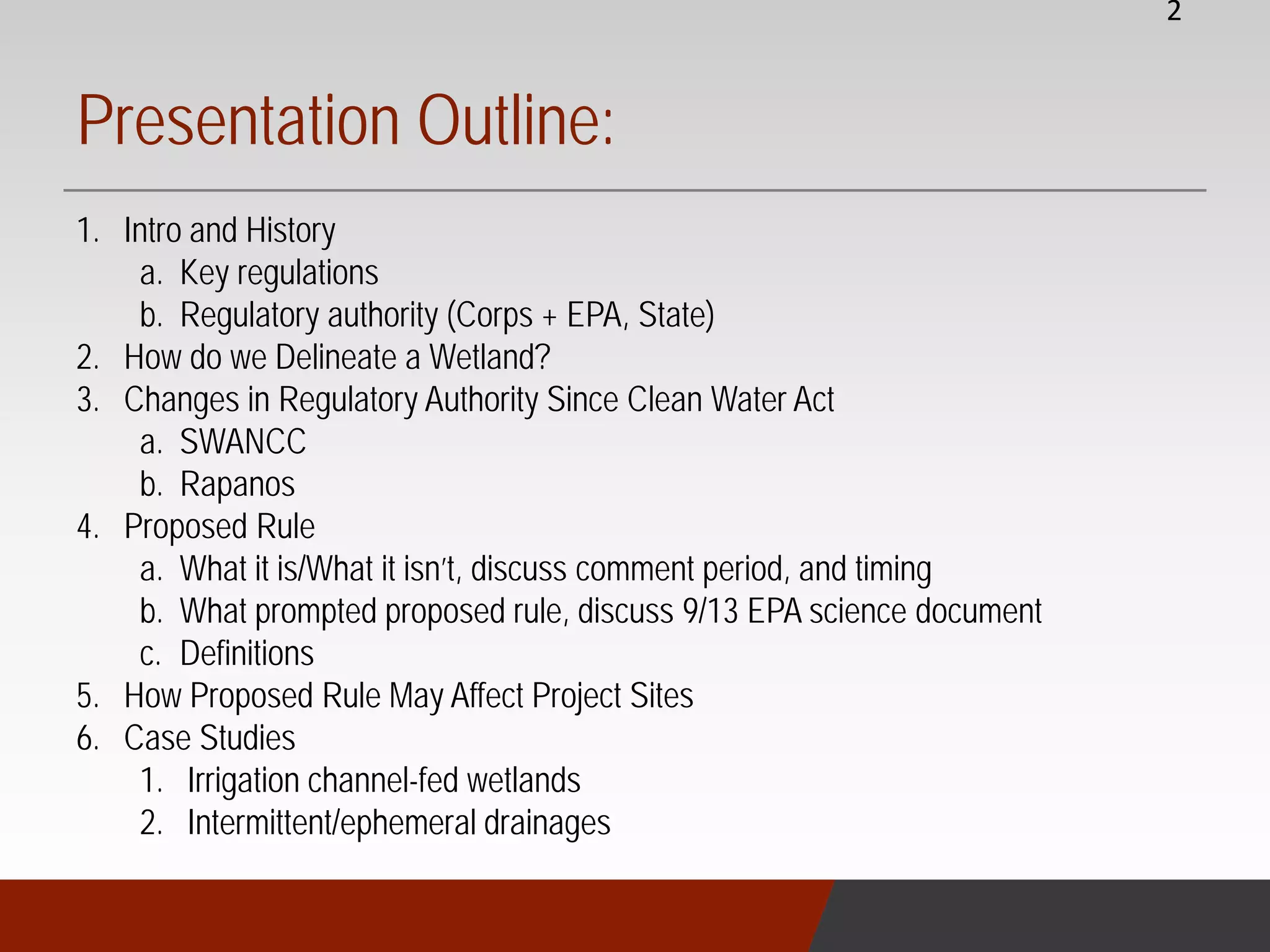 2

Presentation Outline:

1. Intro and History
 a. Key regulations
 b. Regulatory authority (Corps + EPA, State)
2. How do we Delineate a Wetland?
3. Changes in Regulatory Authority Since Clean Water Act
 a. SWANCC
 b. Rapanos
4. Proposed Rule
 a. What it is/What it isn't, discuss comment period, and timing
 b. What prompted proposed rule, discuss 9/13 EPA science document
 c. Definitions
5. How Proposed Rule May Affect Project Sites
6. Case Studies
 1. Irrigation channel-fed wetlands
 2. Intermittent/ephemeral drainages